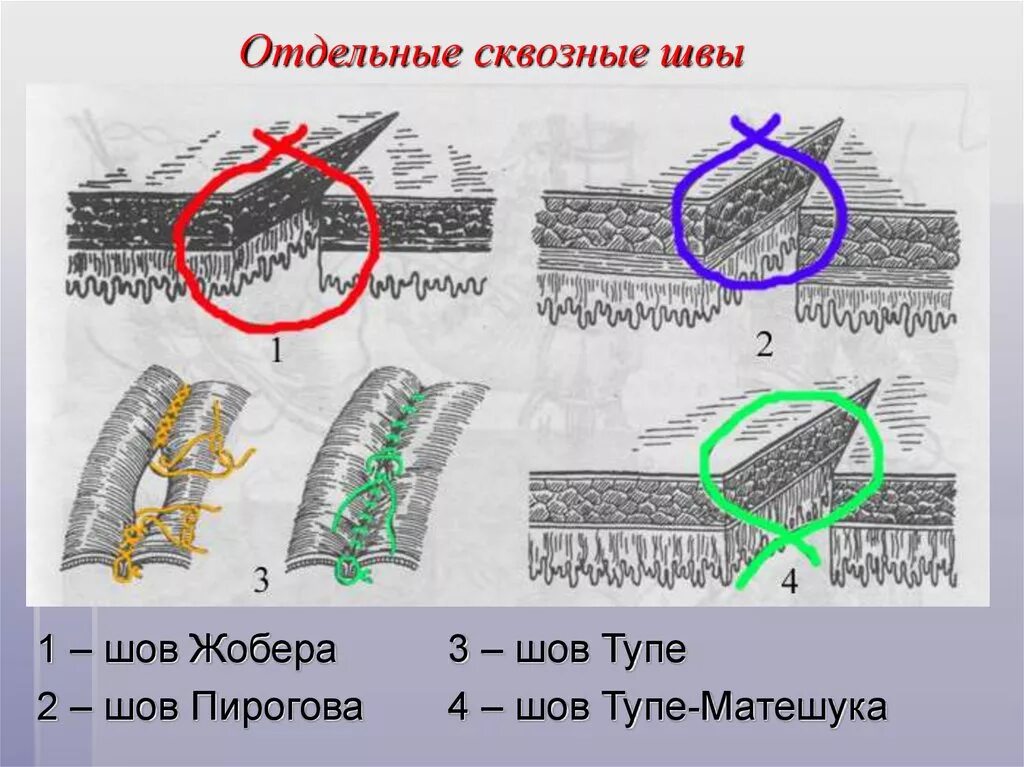 Отдельные сквозные швы

1

2

3

4

1 – шов Жобера

2 – шов Пирогова

3 – шов Тупе

4 – шов Тупе-Матешука